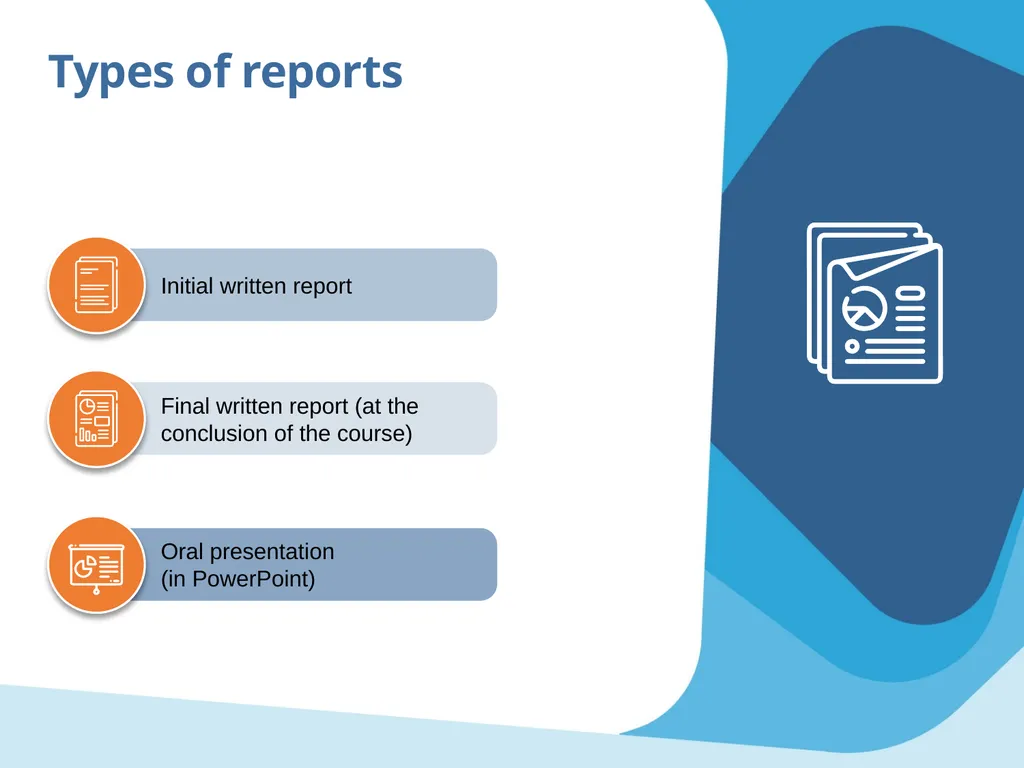 Types of reports

Initial written report

Final written report (at the conclusion of the course)

Oral presentation
(in PowerPoint)